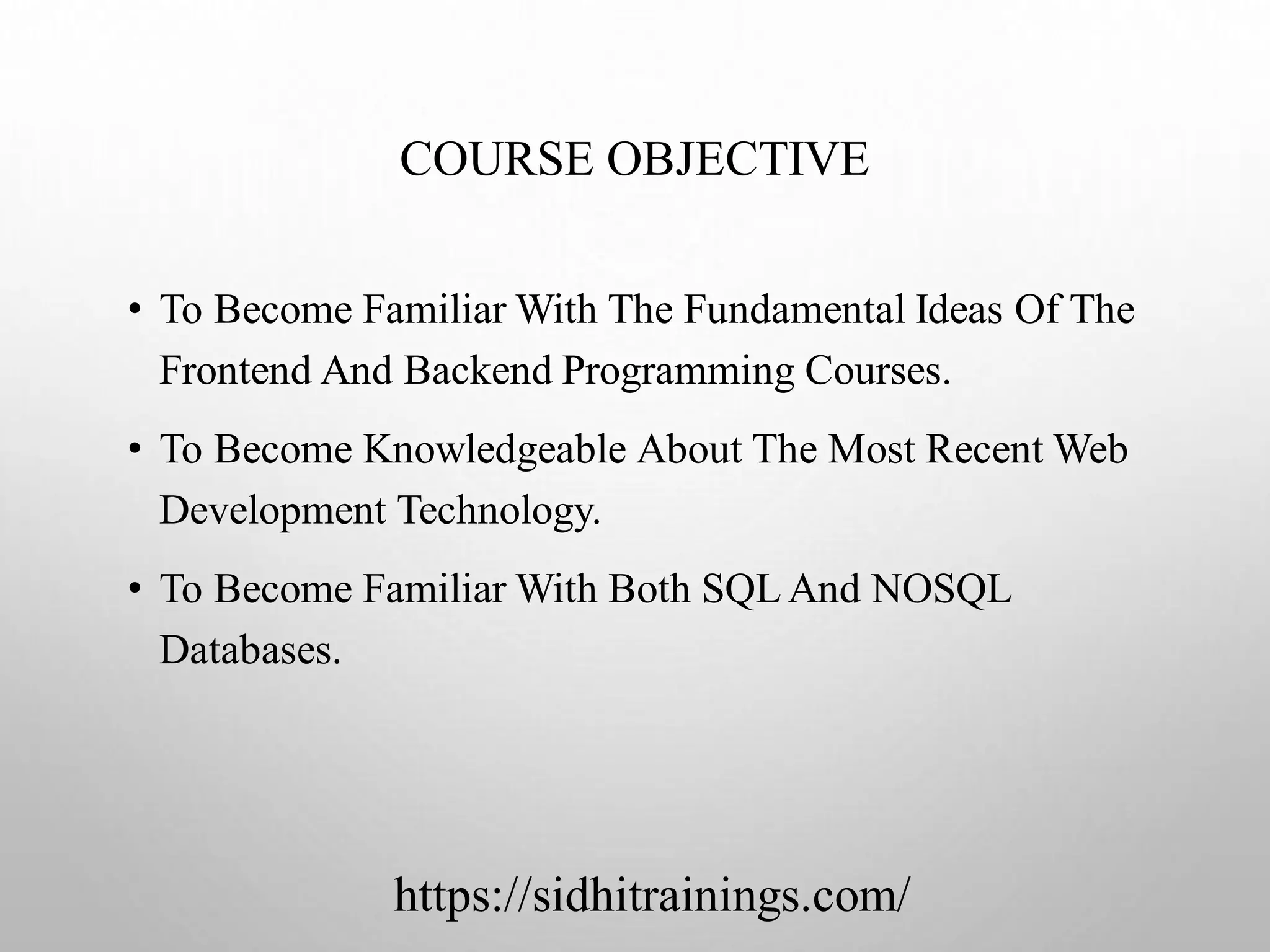 COURSE OBJECTIVE

• To Become Familiar With The Fundamental Ideas Of The Frontend And Backend Programming Courses.

• To Become Knowledgeable About The Most Recent Web Development Technology.

• To Become Familiar With Both SQL And NOSQL Databases.

https://sidhitrainings.com/